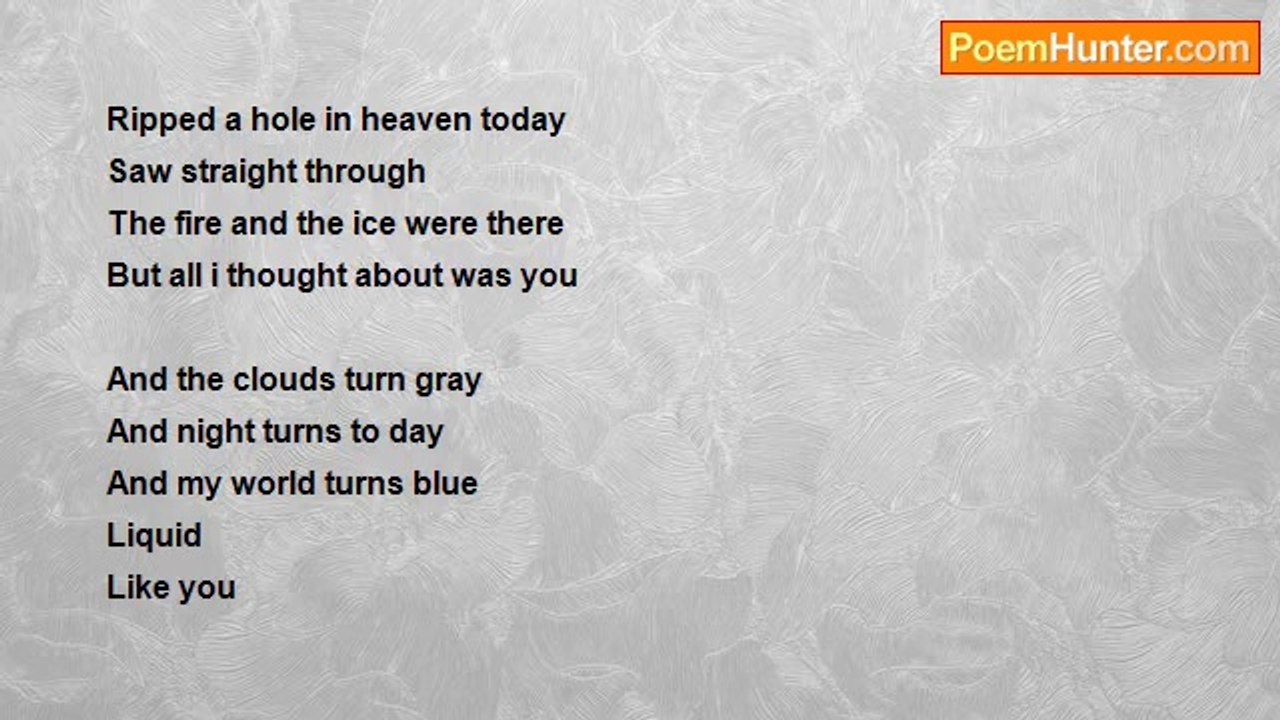 PoemHunter.com

Ripped a hole in heaven today
Saw straight through
The fire and the ice were there
But all i thought about was you

And the clouds turn gray
And night turns to day
And my world turns blue
Liquid
Like you